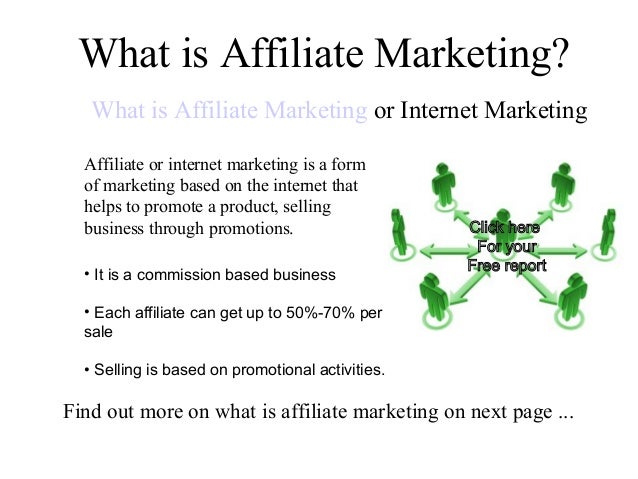 What is Affiliate Marketing?

What is Affiliate Marketing or Internet Marketing

Affiliate or internet marketing is a form of marketing based on the internet that helps to promote a product, selling business through promotions.

• It is a commission based business

• Each affiliate can get up to 50%-70% per sale

• Selling is based on promotional activities.

Click here For your Free report

Find out more on what is affiliate marketing on next page ...